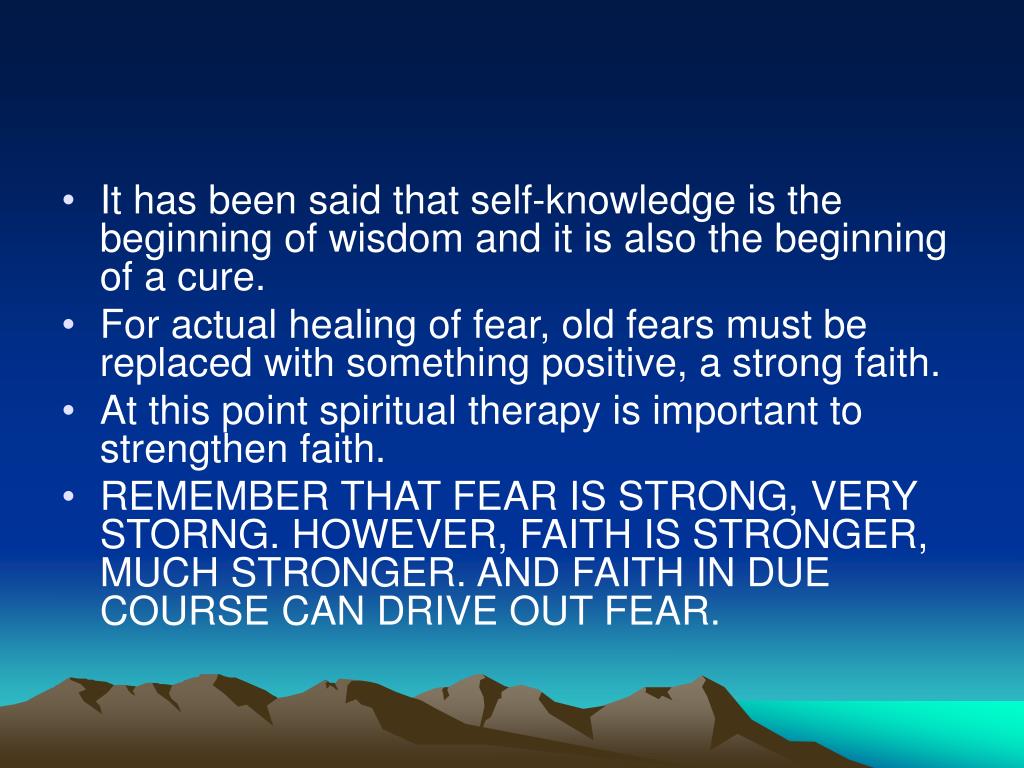 • It has been said that self-knowledge is the beginning of wisdom and it is also the beginning of a cure.
• For actual healing of fear, old fears must be replaced with something positive, a strong faith.
• At this point spiritual therapy is important to strengthen faith.
• REMEMBER THAT FEAR IS STRONG, VERY STORNG. HOWEVER, FAITH IS STRONGER, MUCH STRONGER. AND FAITH IN DUE COURSE CAN DRIVE OUT FEAR.